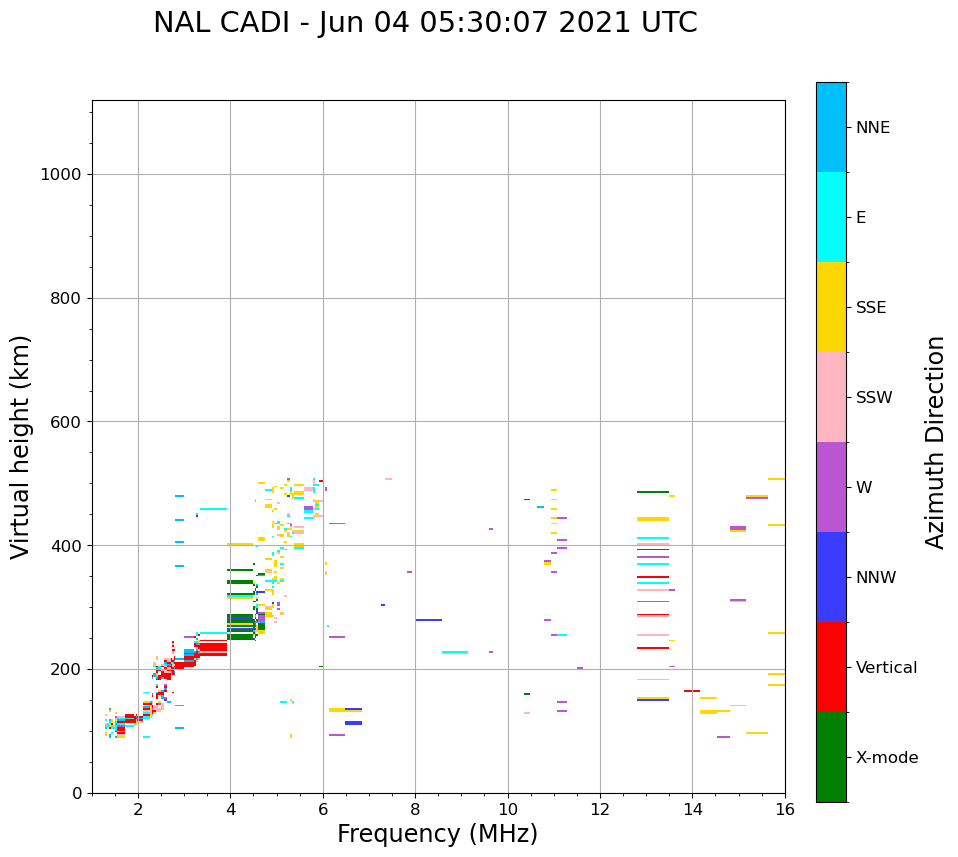 NAL CADI - Jun 04 05:30:07 2021 UTC

Virtual height (km)

1000
800
600
400
200
0

2
4
6
8
10
12
14
16

Frequency (MHz)

NNE
E
SSE
SSW
W
NNW
Vertical
X-mode

Azimuth Direction